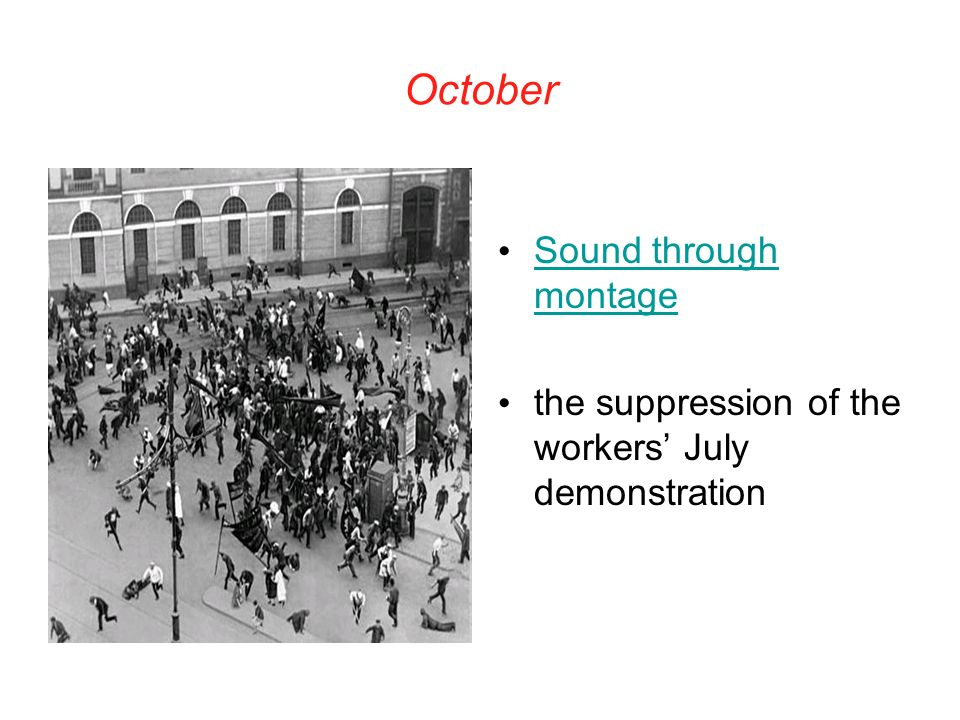 October

• Sound through montage

• the suppression of the workers’ July demonstration